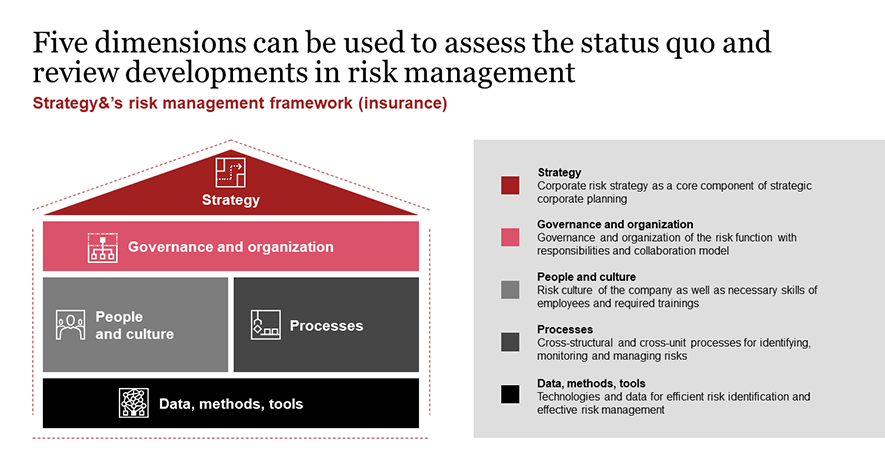 Five dimensions can be used to assess the status quo and review developments in risk management

Strategy&'s risk management framework (insurance)

Strategy

Governance and organization

People and culture

Processes

Data, methods, tools

Strategy
Corporate risk strategy as a core component of strategic corporate planning

Governance and organization
Governance and organization of the risk function with responsibilities and collaboration model

People and culture
Risk culture of the company as well as necessary skills of employees and required trainings

Processes
Cross-structural and cross-unit processes for identifying, monitoring and managing risks

Data, methods, tools
Technologies and data for efficient risk identification and effective risk management